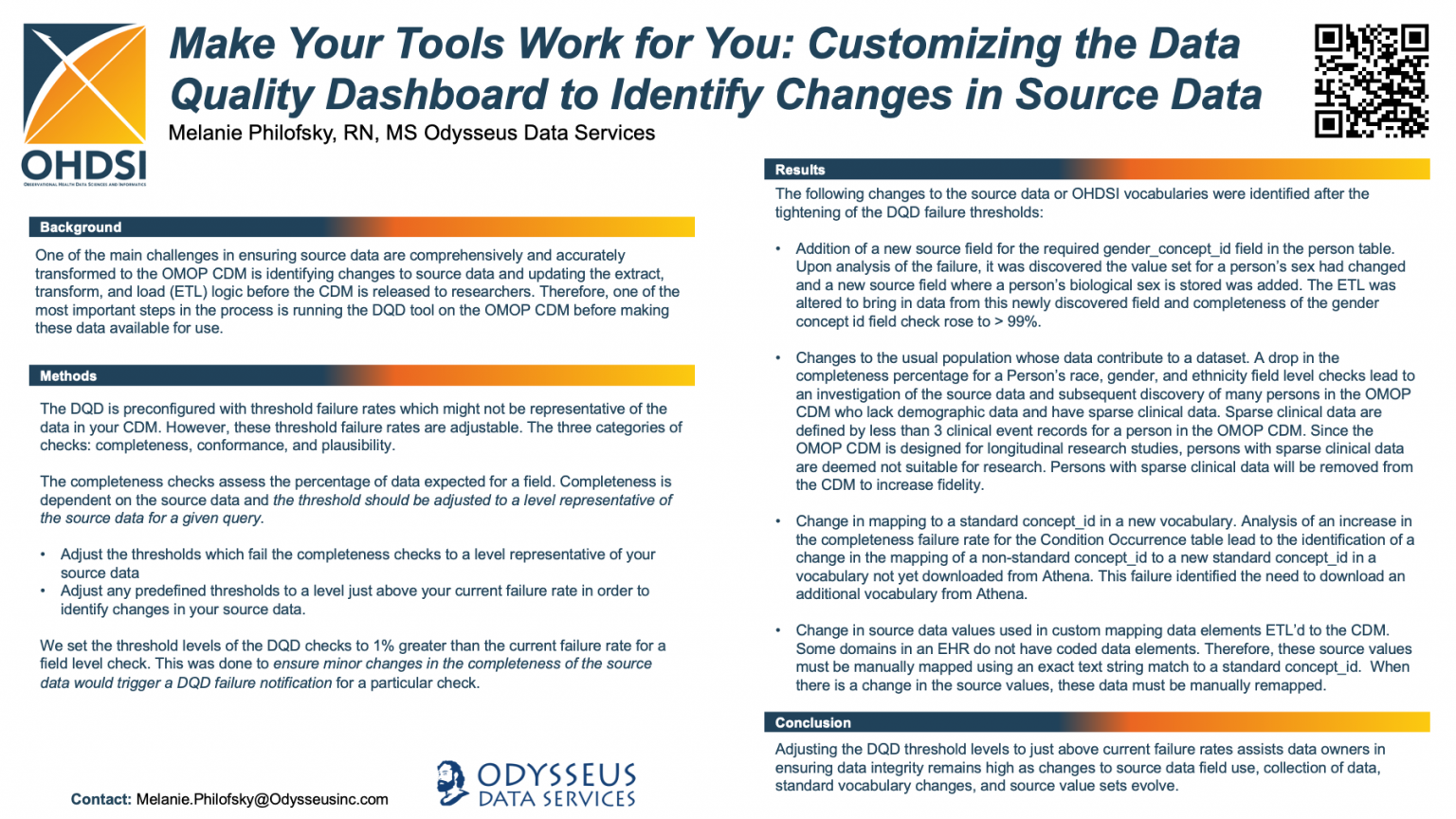 OHDSI
OBSERVATIONAL HEALTH DATA SCIENCES AND INFORMATICS

Make Your Tools Work for You: Customizing the Data Quality Dashboard to Identify Changes in Source Data

Melanie Philofsky, RN, MS Odysseus Data Services

Background

One of the main challenges in ensuring source data are comprehensively and accurately transformed to the OMOP CDM is identifying changes to source data and updating the extract, transform, and load (ETL) logic before the CDM is released to researchers. Therefore, one of the most important steps in the process is running the DQD tool on the OMOP CDM before making these data available for use.

Methods

The DQD is preconfigured with threshold failure rates which might not be representative of the data in your CDM. However, these threshold failure rates are adjustable. The three categories of checks: completeness, conformance, and plausibility.

The completeness checks assess the percentage of data expected for a field. Completeness is dependent on the source data and the threshold should be adjusted to a level representative of the source data for a given query.

• Adjust the thresholds which fail the completeness checks to a level representative of your source data
• Adjust any predefined thresholds to a level just above your current failure rate in order to identify changes in your source data.

We set the threshold levels of the DQD checks to 1% greater than the current failure rate for a field level check. This was done to ensure minor changes in the completeness of the source data would trigger a DQD failure notification for a particular check.

Contact: Melanie.Philofsky@Odysseusinc.com

ODYSSEUS DATA SERVICES

Results

The following changes to the source data or OHDSI vocabularies were identified after the tightening of the DQD failure thresholds:

• Addition of a new source field for the required gender_concept_id field in the person table. Upon analysis of the failure, it was discovered the value set for a person's sex had changed and a new source field where a person's biological sex is stored was added. The ETL was altered to bring in data from this newly discovered field and completeness of the gender concept id field check rose to > 99%.

• Changes to the usual population whose data contribute to a dataset. A drop in the completeness percentage for a Person's race, gender, and ethnicity field level checks lead to an investigation of the source data and subsequent discovery of many persons in the OMOP CDM who lack demographic data and have sparse clinical data. Sparse clinical data are defined by less than 3 clinical event records for a person in the OMOP CDM. Since the OMOP CDM is designed for longitudinal research studies, persons with sparse clinical data are deemed not suitable for research. Persons with sparse clinical data will be removed from the CDM to increase fidelity.

• Change in mapping to a standard concept_id in a new vocabulary. Analysis of an increase in the completeness failure rate for the Condition Occurrence table lead to the identification of a change in the mapping of a non-standard concept_id to a new standard concept_id in a vocabulary not yet downloaded from Athena. This failure identified the need to download an additional vocabulary from Athena.

• Change in source data values used in custom mapping data elements ETL'd to the CDM. Some domains in an EHR do not have coded data elements. Therefore, these source values must be manually mapped using an exact text string match to a standard concept_id. When there is a change in the source values, these data must be manually remapped.

Conclusion

Adjusting the DQD threshold levels to just above current failure rates assists data owners in ensuring data integrity remains high as changes to source data field use, collection of data, standard vocabulary changes, and source value sets evolve.